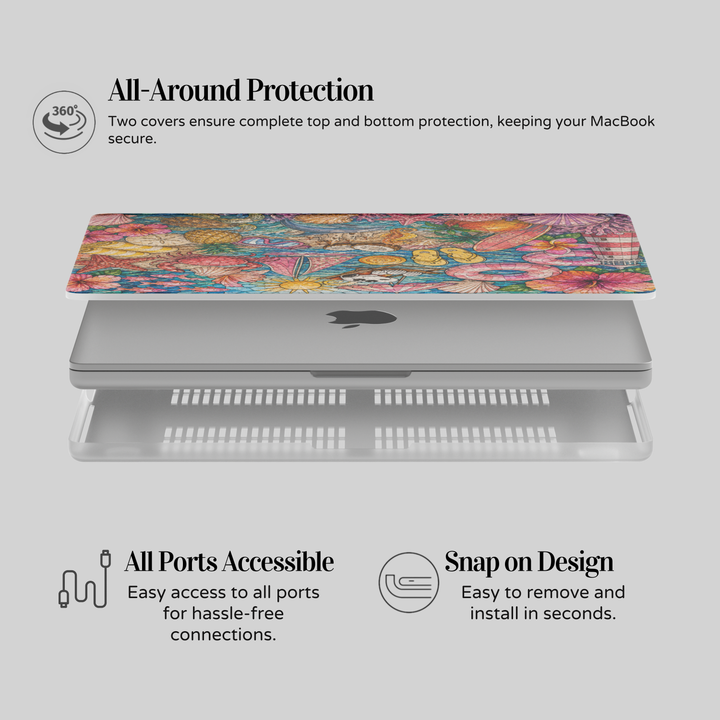 360°

All-Around Protection

Two covers ensure complete top and bottom protection, keeping your MacBook secure.

All Ports Accessible

Easy access to all ports for hassle-free connections.

Snap on Design

Easy to remove and install in seconds.